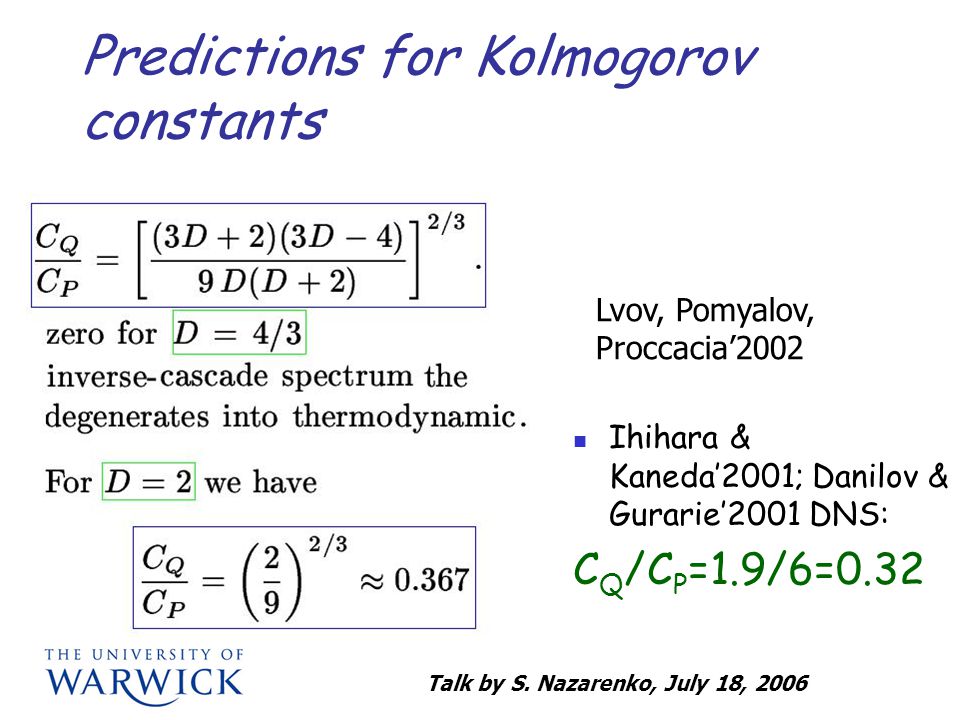 Predictions for Kolmogorov constants

$\frac{C_Q}{C_P} = \left[\frac{(3D+2)(3D-4)}{9\,D(D+2)}\right]^{2/3}.$

zero for $D = 4/3$ inverse-cascade spectrum the degenerates into thermodynamic.

For $D = 2$ we have

$\frac{C_Q}{C_P} = \left(\frac{2}{9}\right)^{2/3} \approx 0.367$

Lvov, Pomyalov, Proccacia'2002

Ihihara & Kaneda'2001; Danilov & Gurarie'2001 DNS:

$C_Q/C_P$=1.9/6=0.32

THE UNIVERSITY OF WARWICK

Talk by S. Nazarenko, July 18, 2006